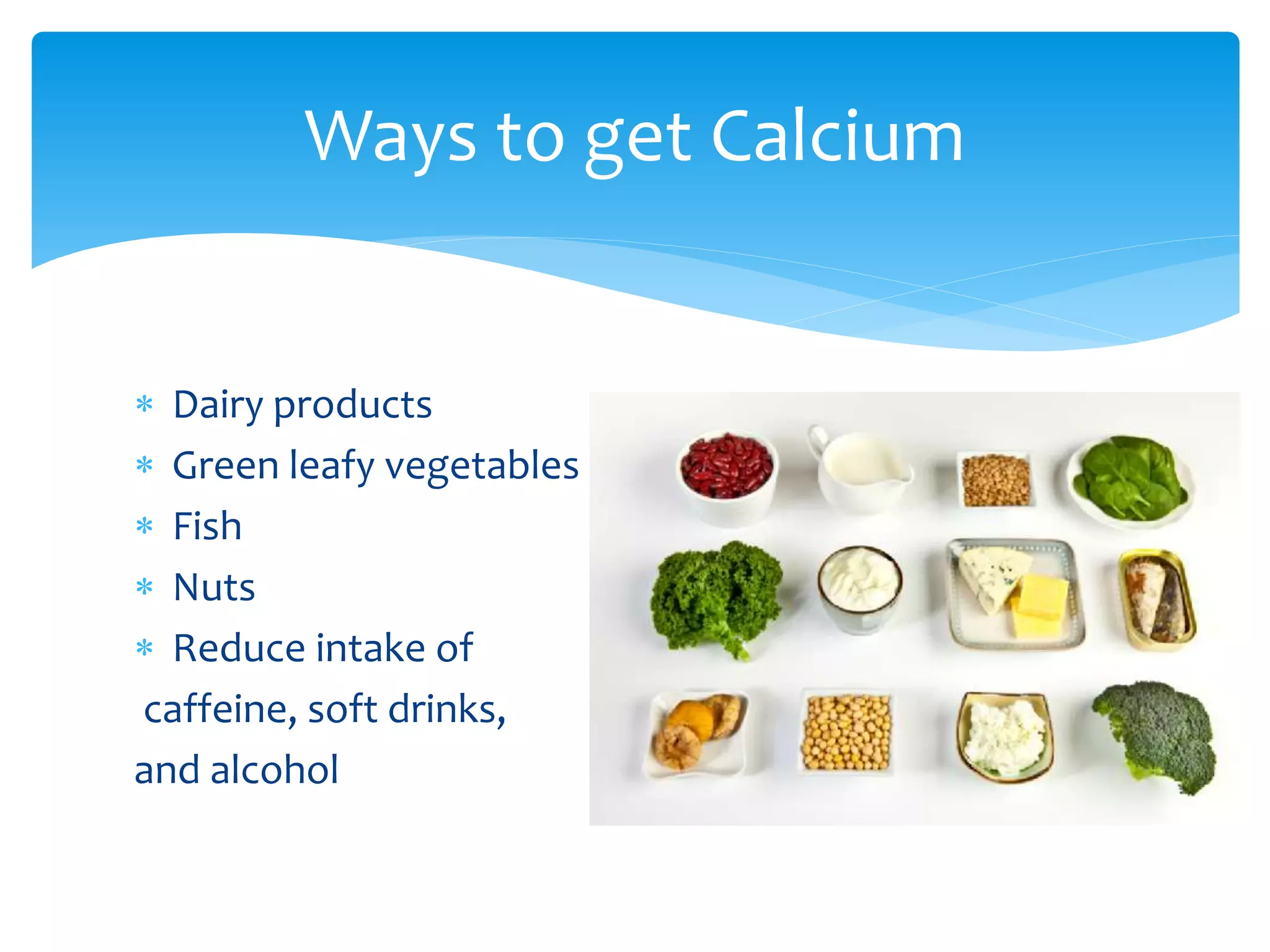 Ways to get Calcium

* Dairy products
* Green leafy vegetables
* Fish
* Nuts
* Reduce intake of caffeine, soft drinks, and alcohol